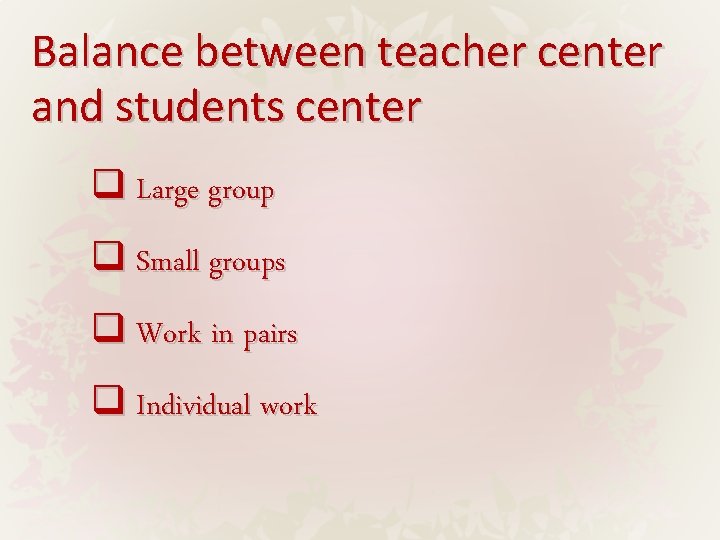 Balance between teacher center and students center

❑ Large group

❑ Small groups

❑ Work in pairs

❑ Individual work